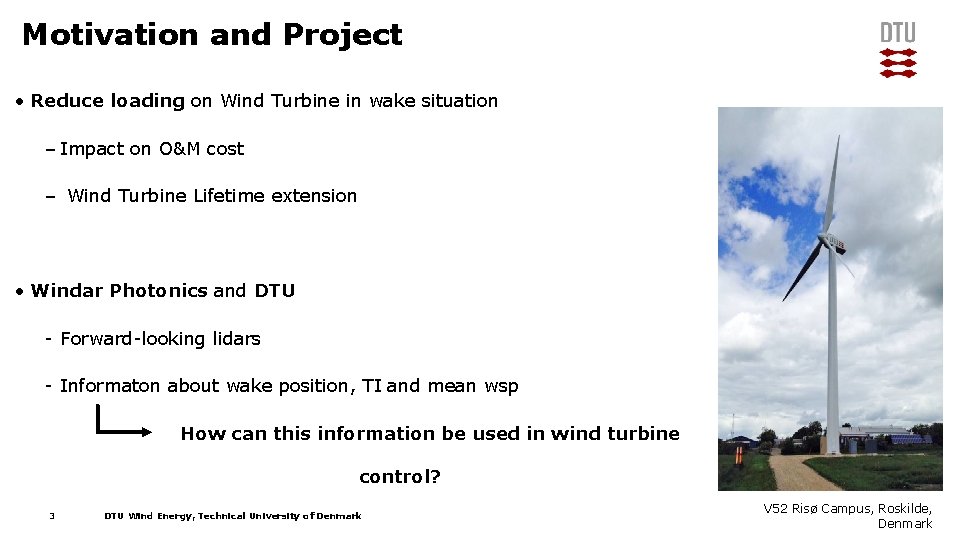 Motivation and Project

DTU

• Reduce loading on Wind Turbine in wake situation

– Impact on O&M cost

– Wind Turbine Lifetime extension

• Windar Photonics and DTU

- Forward-looking lidars

- Informaton about wake position, TI and mean wsp

How can this information be used in wind turbine control?

3

DTU Wind Energy, Technical University of Denmark

V52 Risø Campus, Roskilde, Denmark